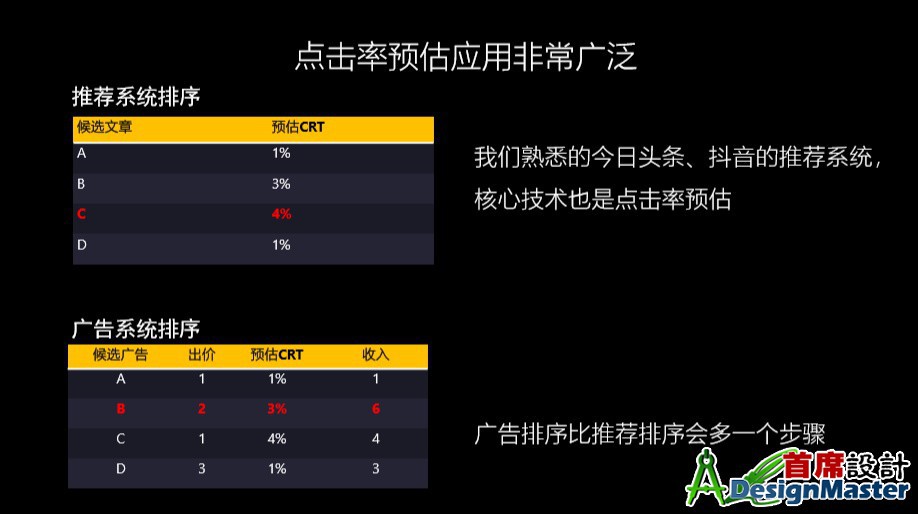 点击率预估应用非常广泛

推荐系统排序

| 候选文章 | 预估CRT |
|---|---|
| A | 1% |
| B | 3% |
| C | 4% |
| D | 1% |

我们熟悉的今日头条、抖音的推荐系统，核心技术也是点击率预估

广告系统排序

| 候选广告 | 出价 | 预估CRT | 收入 |
|---|---|---|---|
| A | 1 | 1% | 1 |
| B | 2 | 3% | 6 |
| C | 1 | 4% | 4 |
| D | 3 | 1% | 3 |

广告排序比推荐排序会多一个步骤

首席設計 DesignMaster